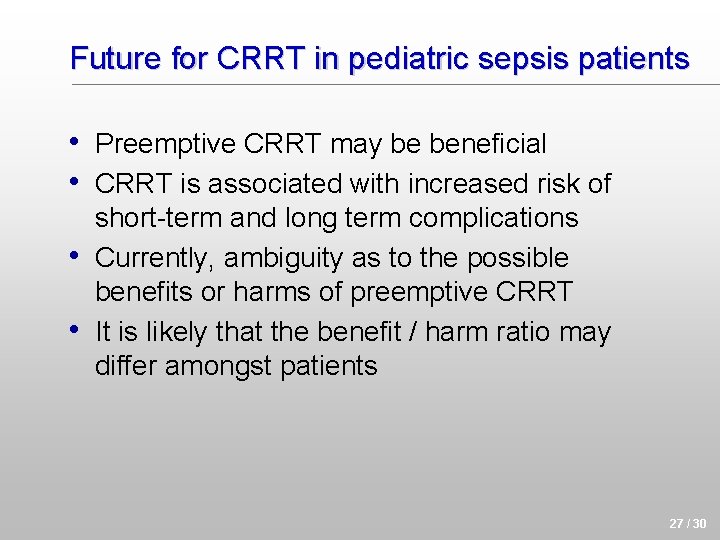 Future for CRRT in pediatric sepsis patients

• Preemptive CRRT may be beneficial
• CRRT is associated with increased risk of short-term and long term complications
• Currently, ambiguity as to the possible benefits or harms of preemptive CRRT
• It is likely that the benefit / harm ratio may differ amongst patients

27 / 30